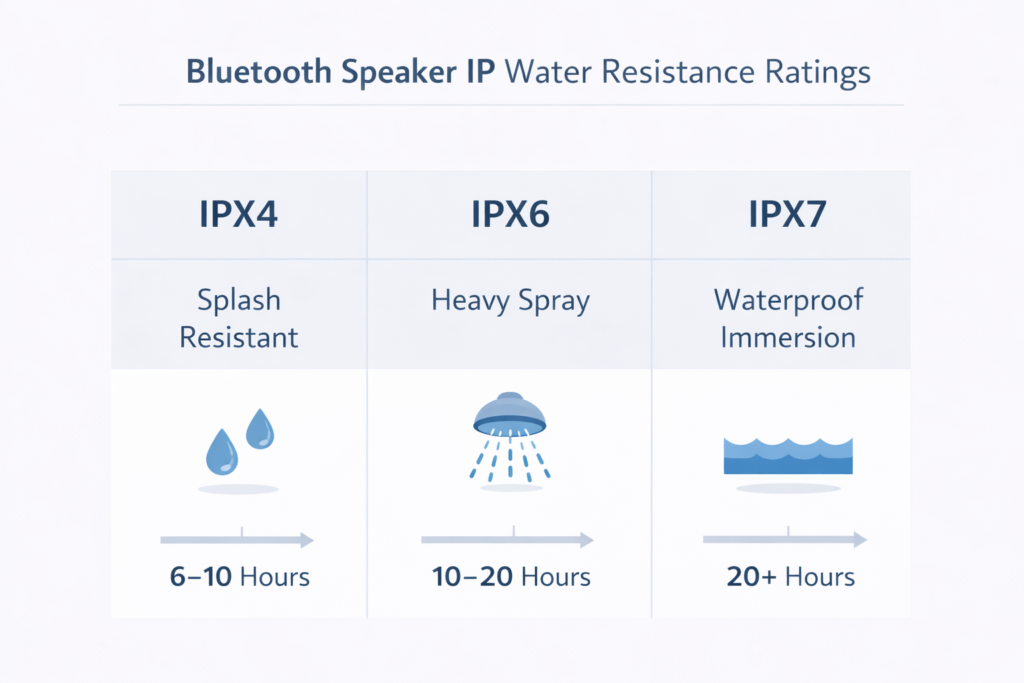 Bluetooth Speaker IP Water Resistance Ratings

| IPX4 | IPX6 | IPX7 |
|---|---|---|
| Splash Resistant | Heavy Spray | Waterproof Immersion |
| 6–10 Hours | 10–20 Hours | 20+ Hours |